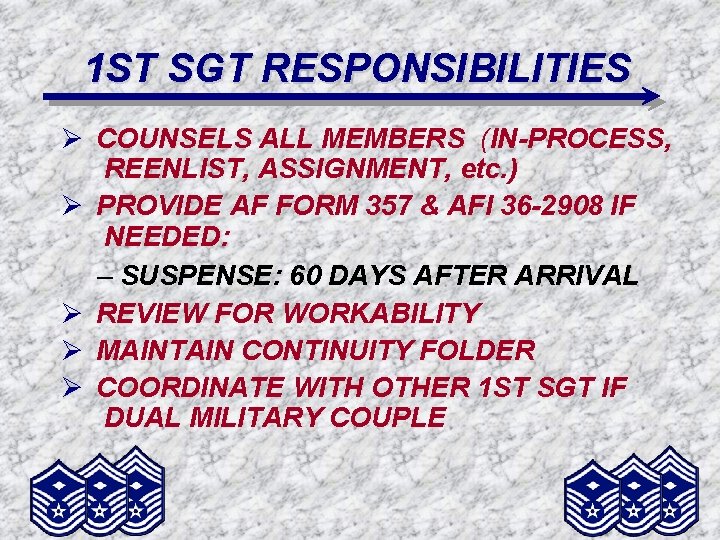 1ST SGT RESPONSIBILITIES

➢ COUNSELS ALL MEMBERS (IN-PROCESS, REENLIST, ASSIGNMENT, etc.)
➢ PROVIDE AF FORM 357 & AFI 36-2908 IF NEEDED:
– SUSPENSE: 60 DAYS AFTER ARRIVAL
➢ REVIEW FOR WORKABILITY
➢ MAINTAIN CONTINUITY FOLDER
➢ COORDINATE WITH OTHER 1ST SGT IF DUAL MILITARY COUPLE